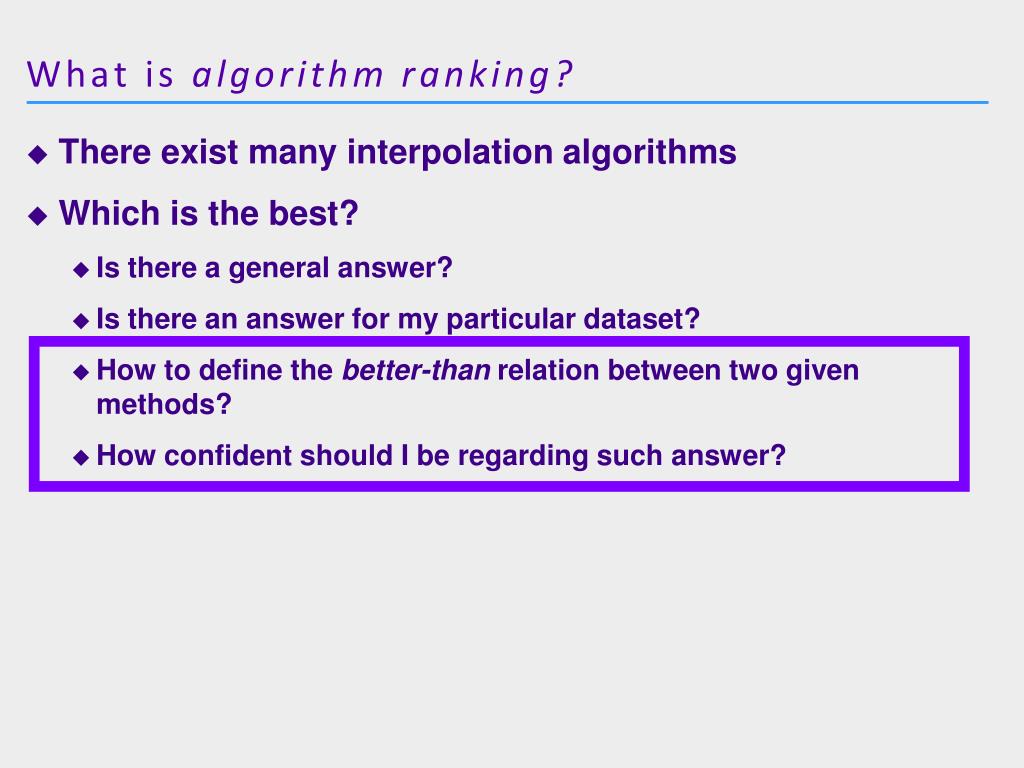 What is algorithm ranking?

◆ There exist many interpolation algorithms

◆ Which is the best?

◆ Is there a general answer?

◆ Is there an answer for my particular dataset?

◆ How to define the better-than relation between two given methods?

◆ How confident should I be regarding such answer?